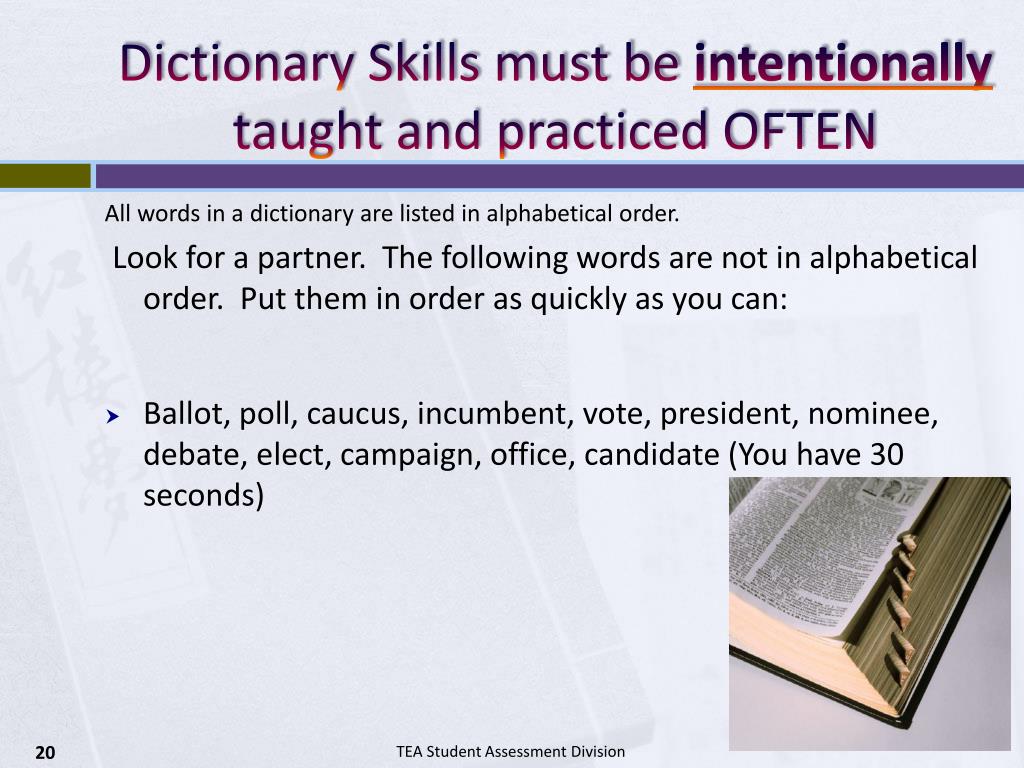 Dictionary Skills must be intentionally taught and practiced OFTEN

All words in a dictionary are listed in alphabetical order.

Look for a partner. The following words are not in alphabetical order. Put them in order as quickly as you can:

Ballot, poll, caucus, incumbent, vote, president, nominee, debate, elect, campaign, office, candidate (You have 30 seconds)

20

TEA Student Assessment Division